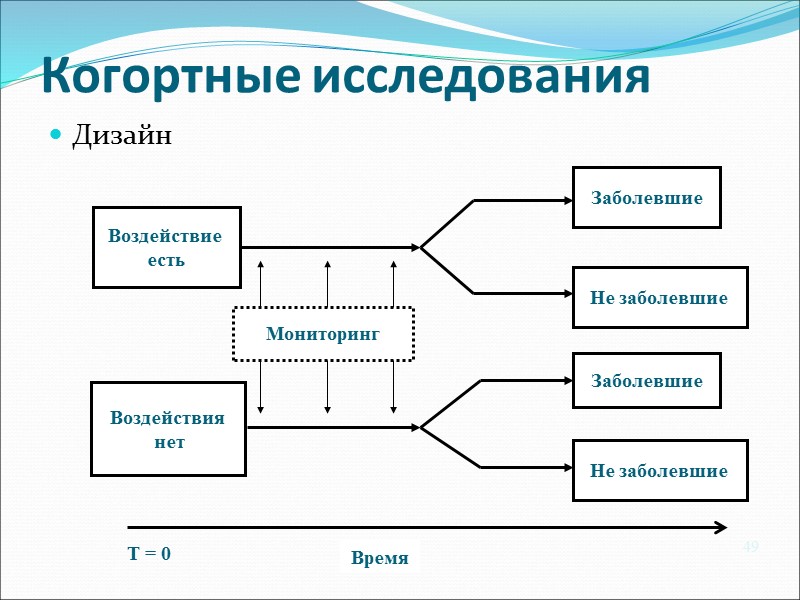 Когортные исследования

Дизайн

Воздействие есть

Заболевшие

Не заболевшие

Мониторинг

Воздействия нет

Заболевшие

Не заболевшие

T = 0

Время

49